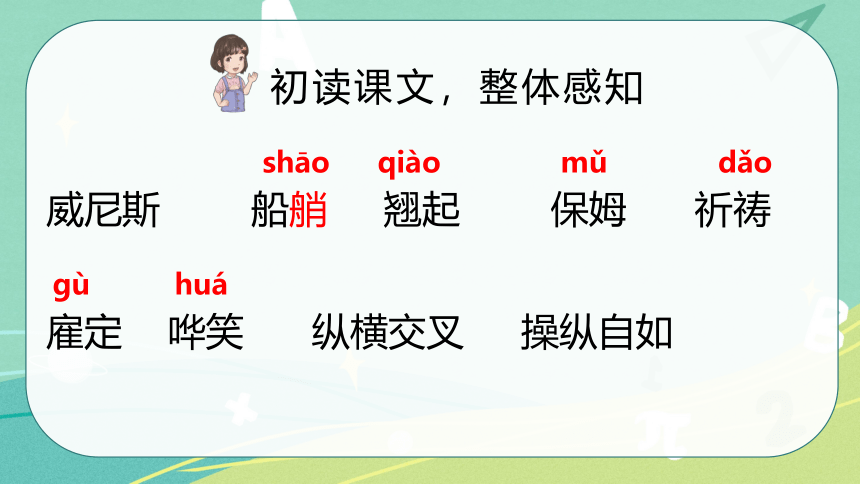 初读课文，整体感知

shāo qiào mǔ dǎo

威尼斯 船艄 翘起 保姆 祈祷

gù huá

雇定 哗笑 纵横交叉 操纵自如